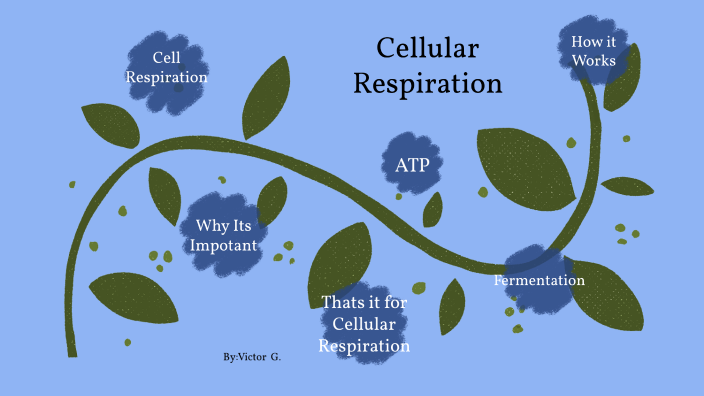 Cell Respiration

Cellular Respiration

How it Works

ATP

Why Its Impotant

Fermentation

Thats it for Cellular Respiration

By:Victor G.